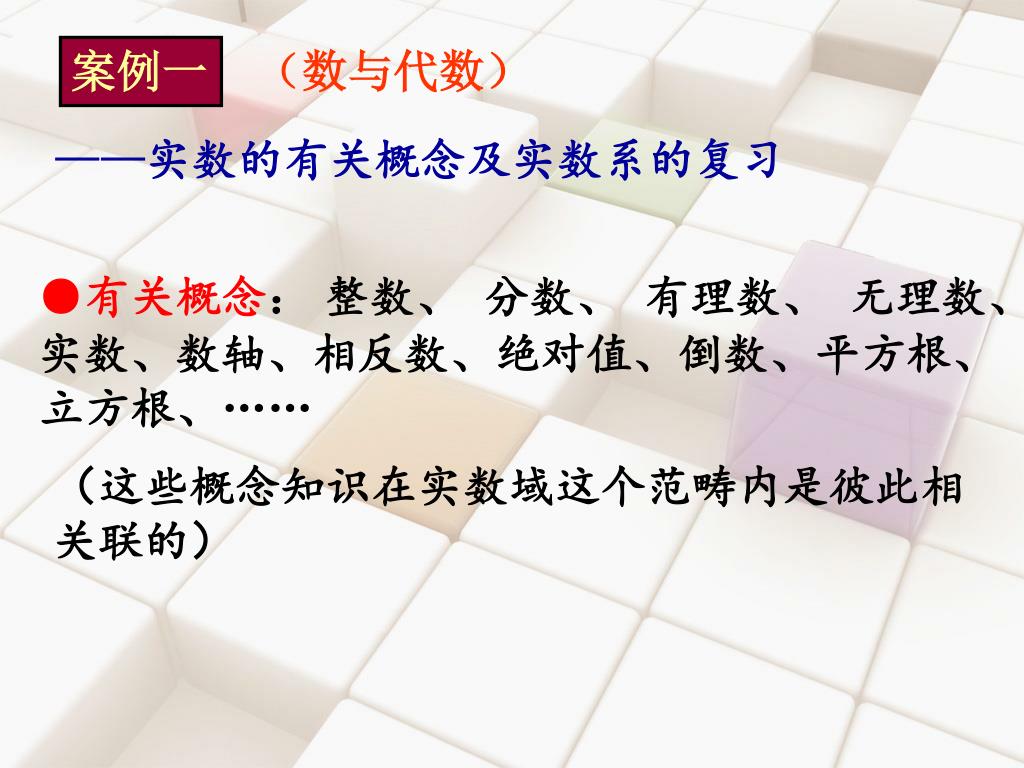 案例一 （数与代数）

——实数的有关概念及实数系的复习

●有关概念： 整数、 分数、 有理数、 无理数、实数、数轴、相反数、绝对值、倒数、平方根、立方根、……

（这些概念知识在实数域这个范畴内是彼此相关联的）